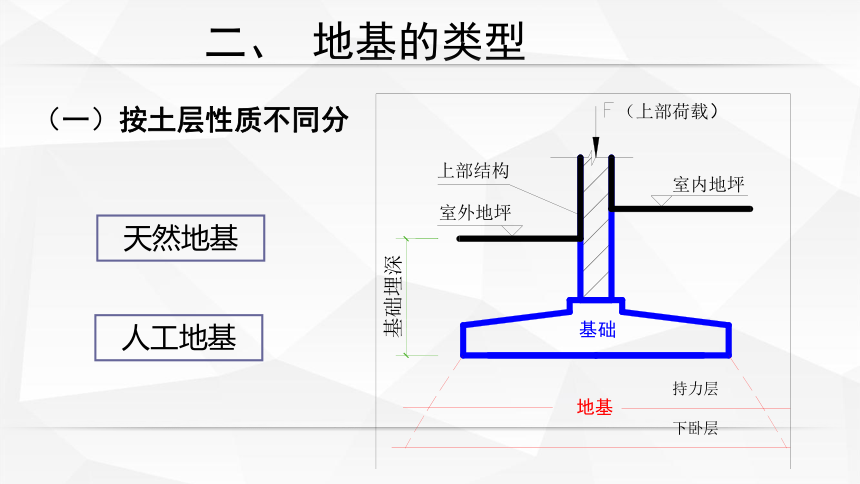 二、 地基的类型

（一）按土层性质不同分

天然地基

人工地基

F（上部荷载）

上部结构

室内地坪

室外地坪

基础埋深

基础

持力层

地基

下卧层